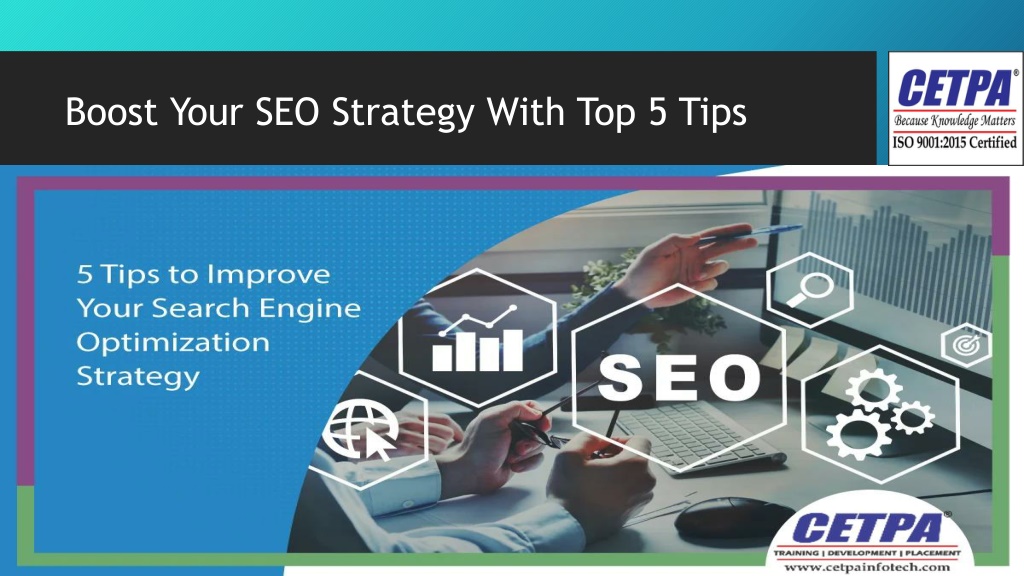 Boost Your SEO Strategy With Top 5 Tips

CETPA®
Because Knowledge Matters
ISO 9001:2015 Certified

5 Tips to Improve Your Search Engine Optimization Strategy

SEO

CETPA®
TRAINING | DEVELOPMENT | PLACEMENT
www.cetpainfotech.com